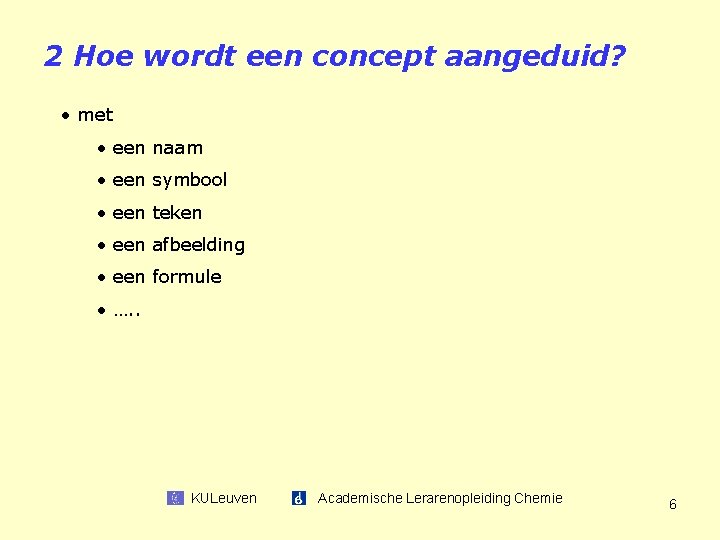 2 Hoe wordt een concept aangeduid?

• met

• een naam

• een symbool

• een teken

• een afbeelding

• een formule

• …..

KULeuven Academische Lerarenopleiding Chemie

6